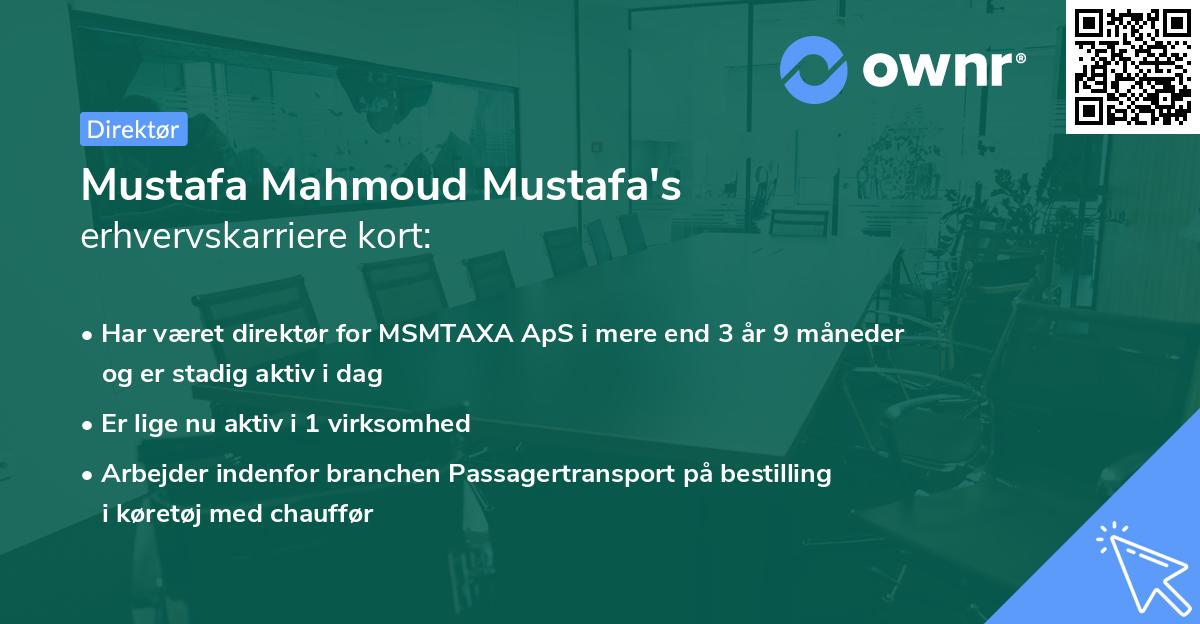 ownr®

Direktør

Mustafa Mahmoud Mustafa's
erhvervskarriere kort:

• Har været direktør for MSMTAXA ApS i mere end 3 år 9 måneder og er stadig aktiv i dag

• Er lige nu aktiv i 1 virksomhed

• Arbejder indenfor branchen Passagertransport på bestilling i køretøj med chauffør